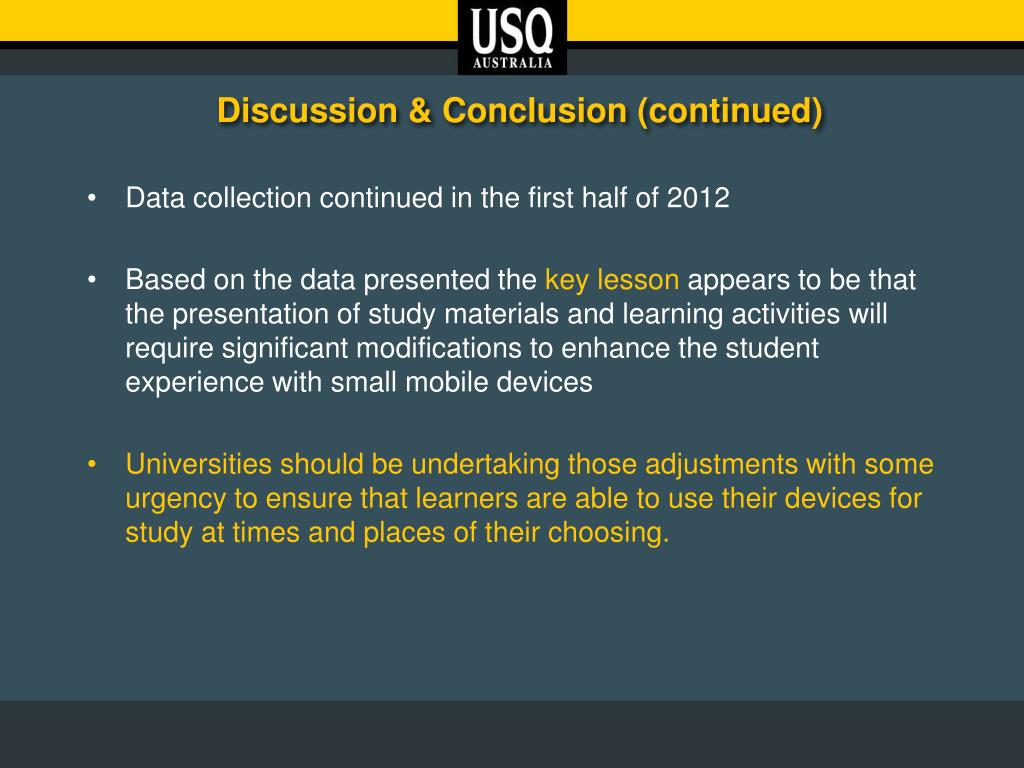 USQ
AUSTRALIA

Discussion & Conclusion (continued)

• Data collection continued in the first half of 2012

• Based on the data presented the key lesson appears to be that the presentation of study materials and learning activities will require significant modifications to enhance the student experience with small mobile devices

• Universities should be undertaking those adjustments with some urgency to ensure that learners are able to use their devices for study at times and places of their choosing.